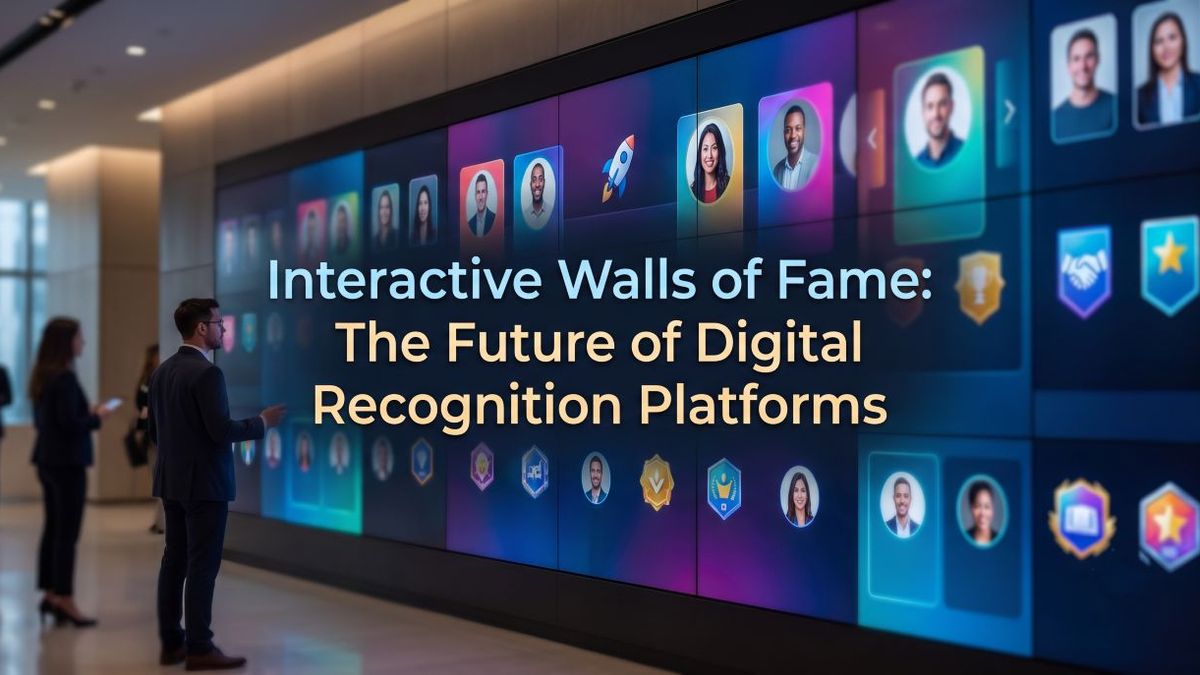 Interactive Walls of Fame:
The Future of Digital
Recognition Platforms